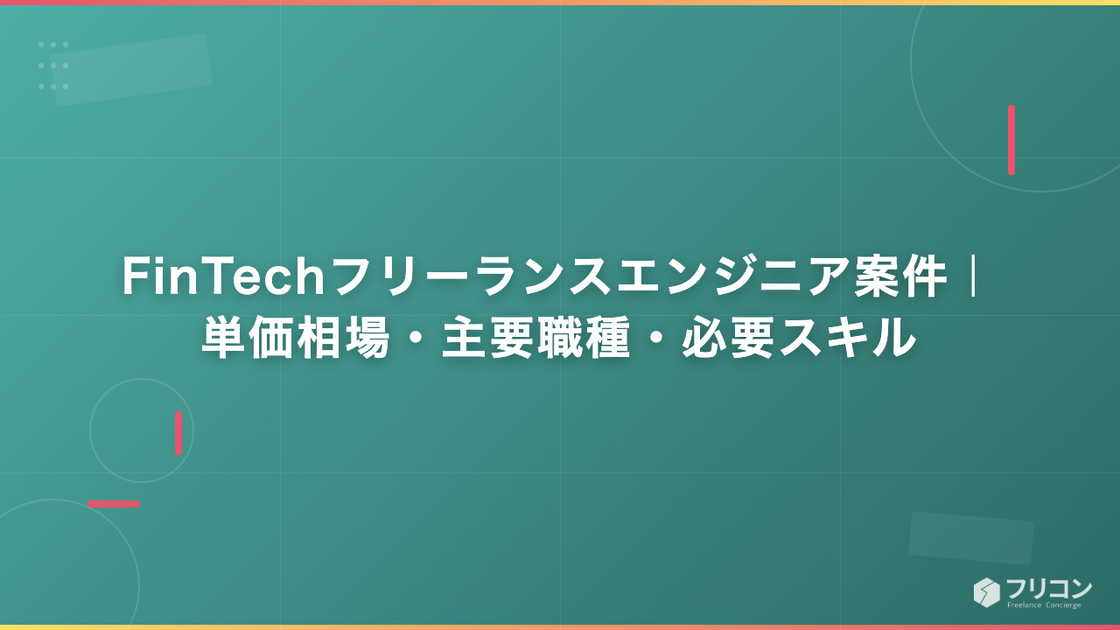 FinTechフリーランスエンジニア案件｜単価相場・主要職種・必要スキル

フリコン
Freelance Concierge